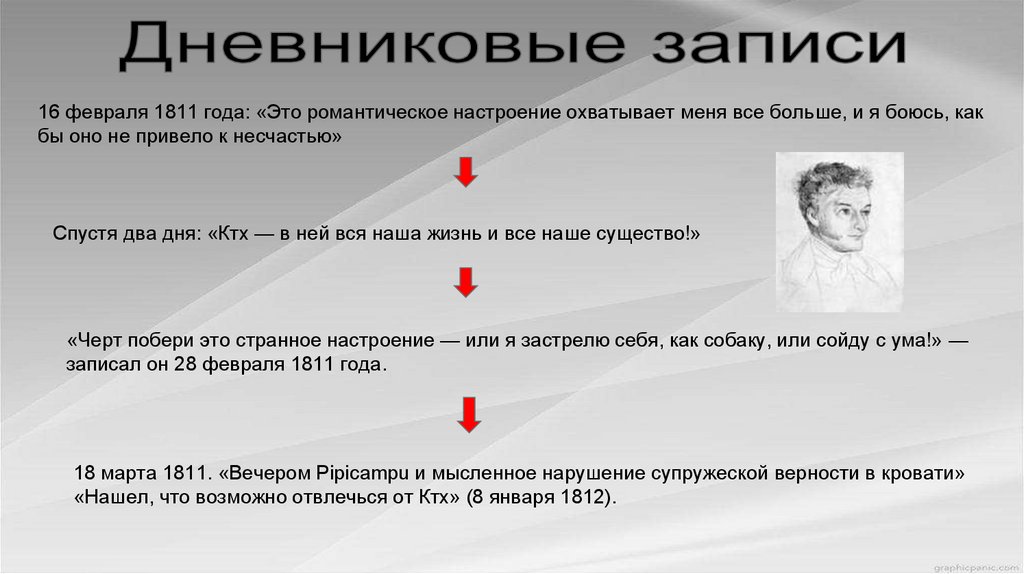 Дневниковые записи

16 февраля 1811 года: «Это романтическое настроение охватывает меня все больше, и я боюсь, как бы оно не привело к несчастью»

Спустя два дня: «Ктх — в ней вся наша жизнь и все наше существо!»

«Черт побери это странное настроение — или я застрелю себя, как собаку, или сойду с ума!» — записал он 28 февраля 1811 года.

18 марта 1811. «Вечером Pipicampu и мысленное нарушение супружеской верности в кровати» «Нашел, что возможно отвлечься от Ктх» (8 января 1812).

graphicpanic.com